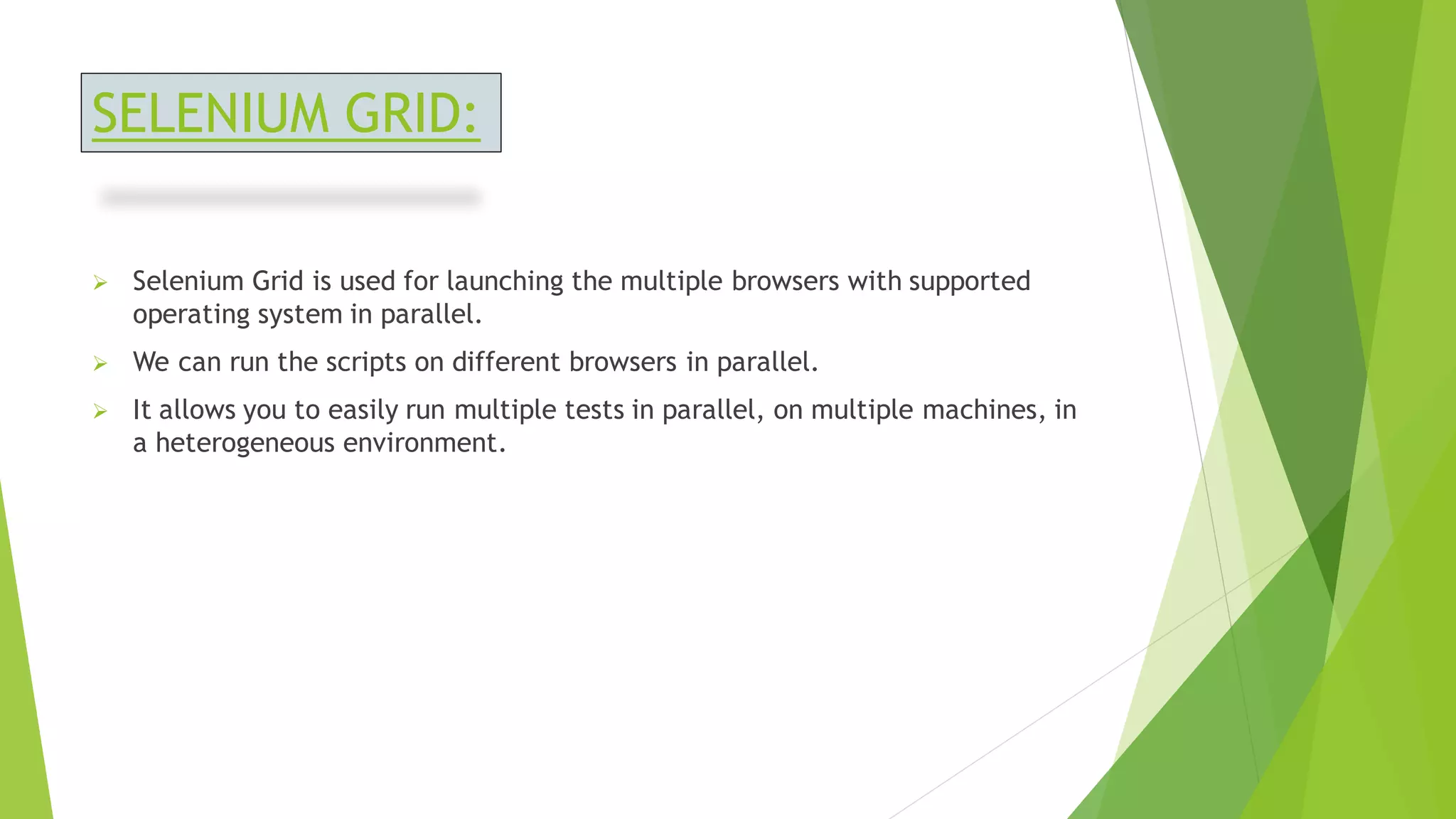 SELENIUM GRID:

➢ Selenium Grid is used for launching the multiple browsers with supported operating system in parallel.

➢ We can run the scripts on different browsers in parallel.

➢ It allows you to easily run multiple tests in parallel, on multiple machines, in a heterogeneous environment.